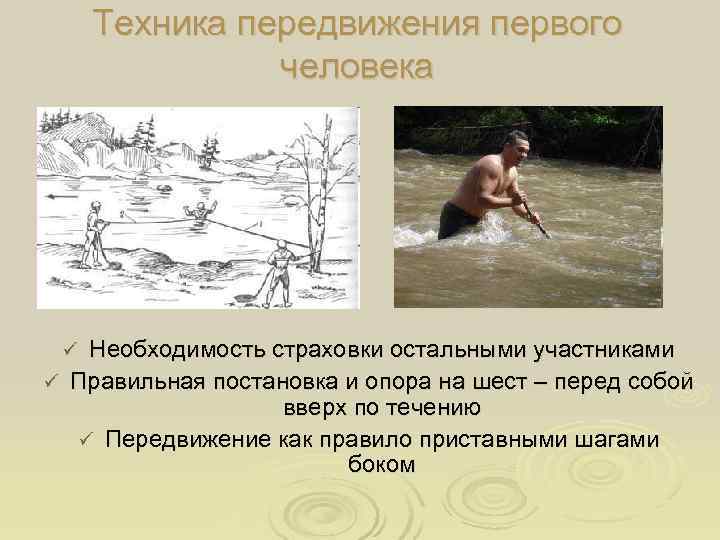 Техника передвижения первого человека

✓ Необходимость страховки остальными участниками
✓ Правильная постановка и опора на шест – перед собой вверх по течению
✓ Передвижение как правило приставными шагами боком